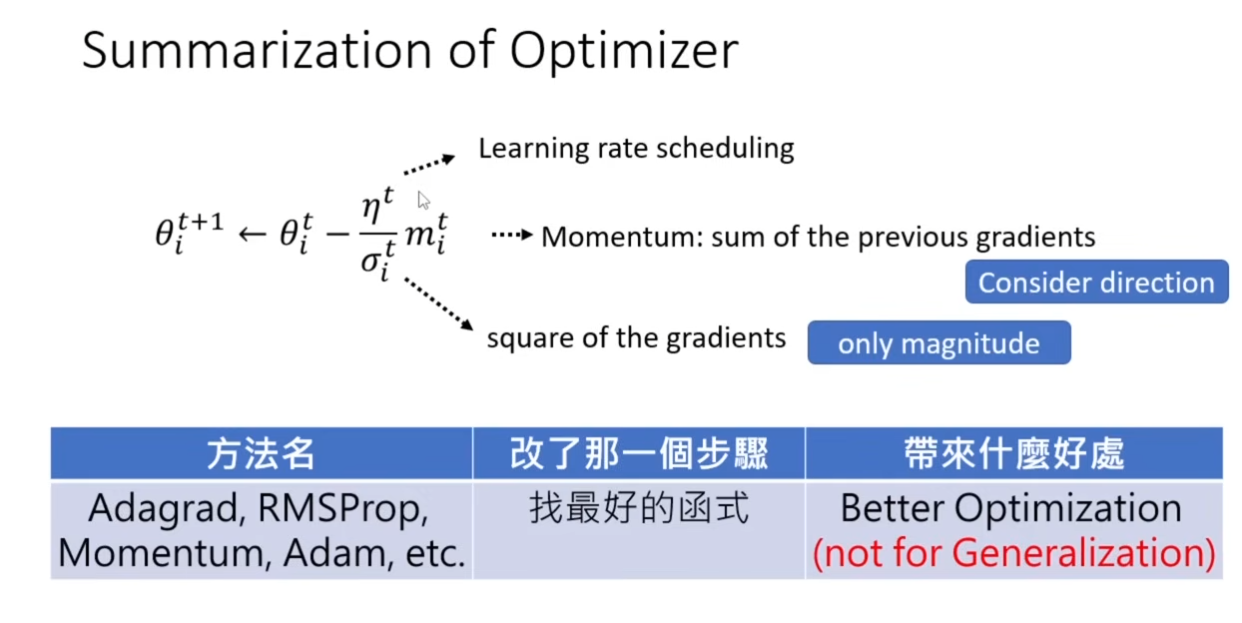 Summarization of Optimizer

$\theta_i^{t+1} \leftarrow \theta_i^t - \frac{\eta^t}{\sigma_i^t} m_i^t$

Learning rate scheduling

Momentum: sum of the previous gradients

Consider direction

square of the gradients

only magnitude

| 方法名 | 改了那一個步驟 | 帶來什麼好處 |
|---|---|---|
| Adagrad, RMSProp, Momentum, Adam, etc. | 找最好的函式 | Better Optimization (not for Generalization) |